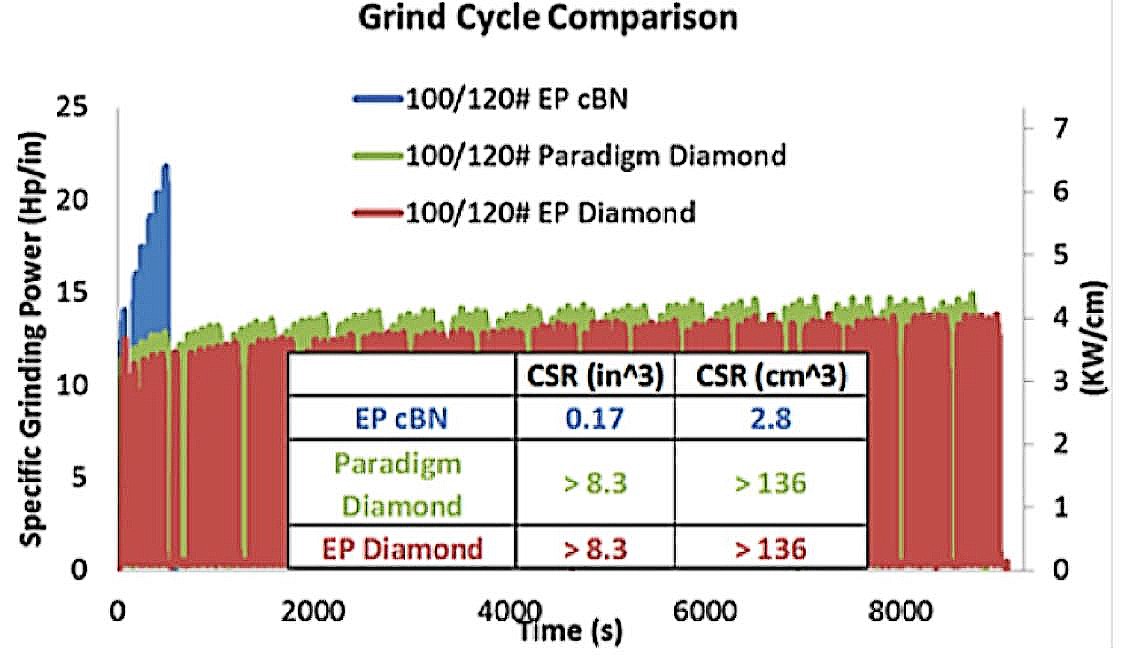 Grind Cycle Comparison

100/120# EP cBN
100/120# Paradigm Diamond
100/120# EP Diamond

Specific Grinding Power (Hp/in)

25
20
15
10
5
0

(KW/cm)

7
6
5
4
3
2
1
0

| | CSR (in^3) | CSR (cm^3) |
|---|---|---|
| EP cBN | 0.17 | 2.8 |
| Paradigm Diamond | > 8.3 | > 136 |
| EP Diamond | > 8.3 | > 136 |

0 2000 4000 6000 8000
Time (s)